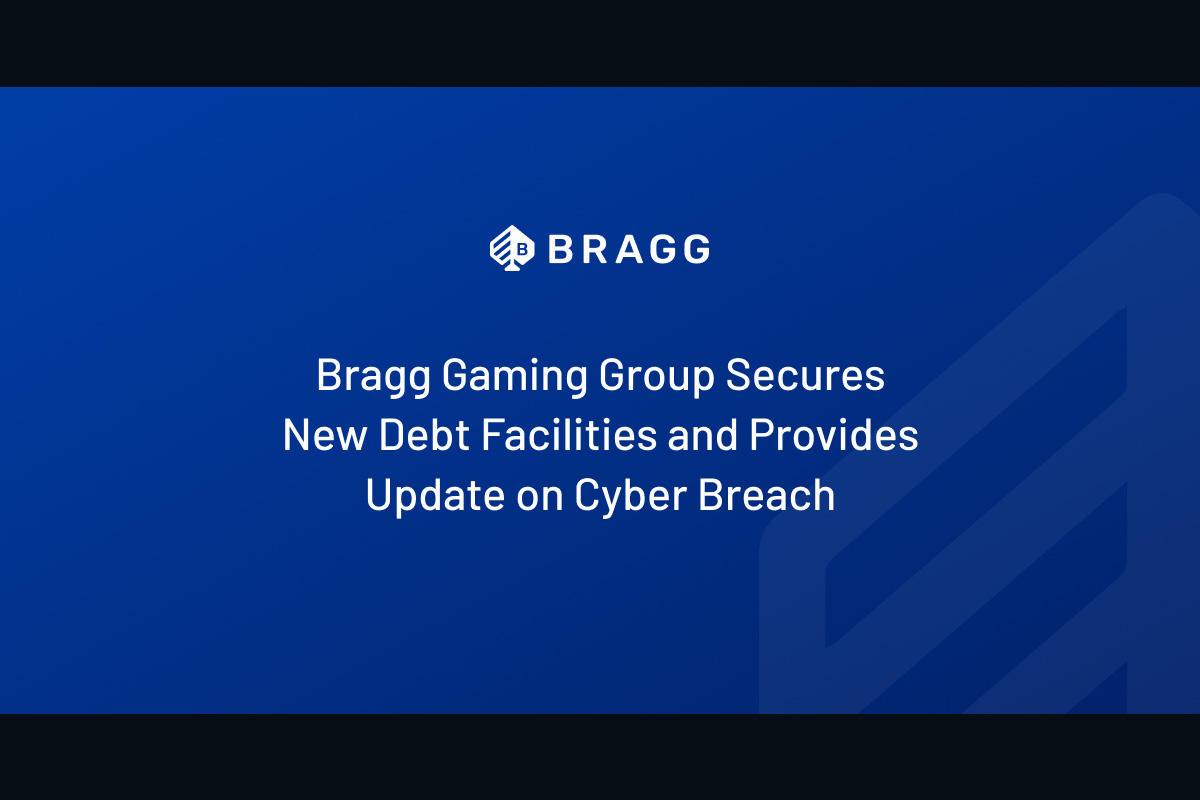 BRAGG

Bragg Gaming Group Secures New Debt Facilities and Provides Update on Cyber Breach